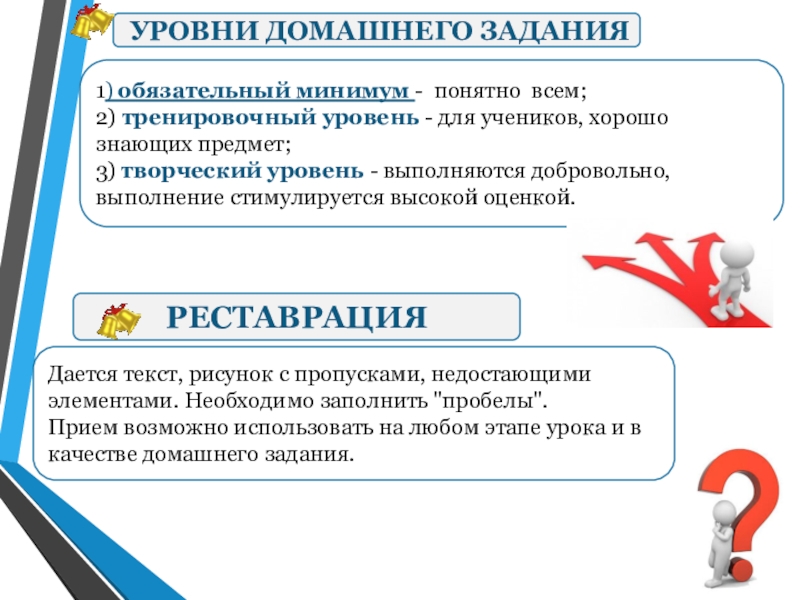 УРОВНИ ДОМАШНЕГО ЗАДАНИЯ

1) обязательный минимум - понятно всем;
2) тренировочный уровень - для учеников, хорошо знающих предмет;
3) творческий уровень - выполняются добровольно, выполнение стимулируется высокой оценкой.

РЕСТАВРАЦИЯ

Дается текст, рисунок с пропусками, недостающими элементами. Необходимо заполнить "пробелы".
Прием возможно использовать на любом этапе урока и в качестве домашнего задания.